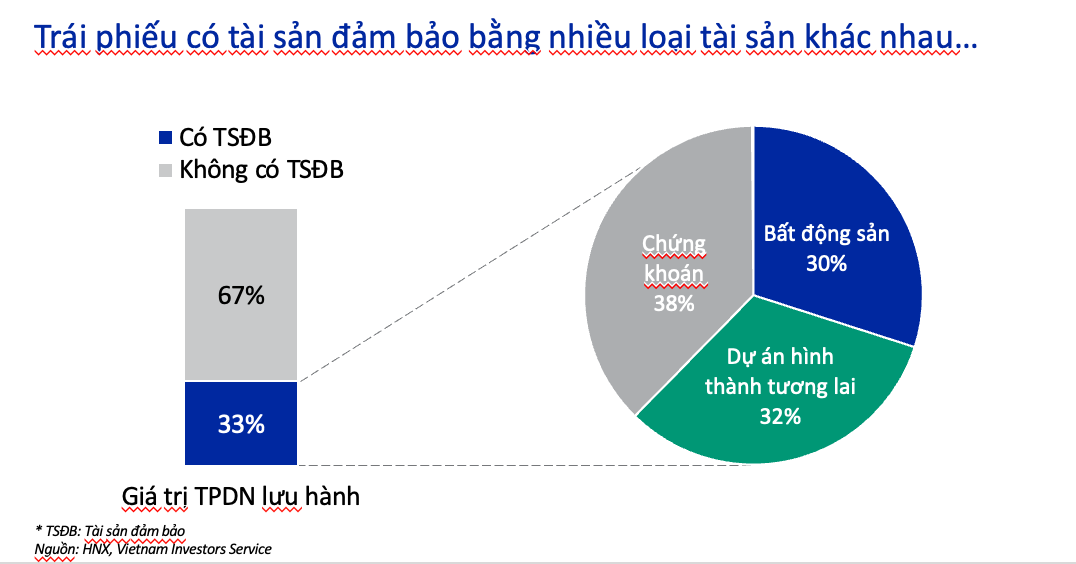 Trái phiếu có tài sản đảm bảo bằng nhiều loại tài sản khác nhau…

Có TSĐB
Không có TSĐB

67%

33%

Giá trị TPDN lưu hành

Chứng khoán
38%

Bất động sản
30%

Dự án hình thành tương lai
32%

* TSĐB: Tài sản đảm bảo
Nguồn: HNX, Vietnam Investors Service